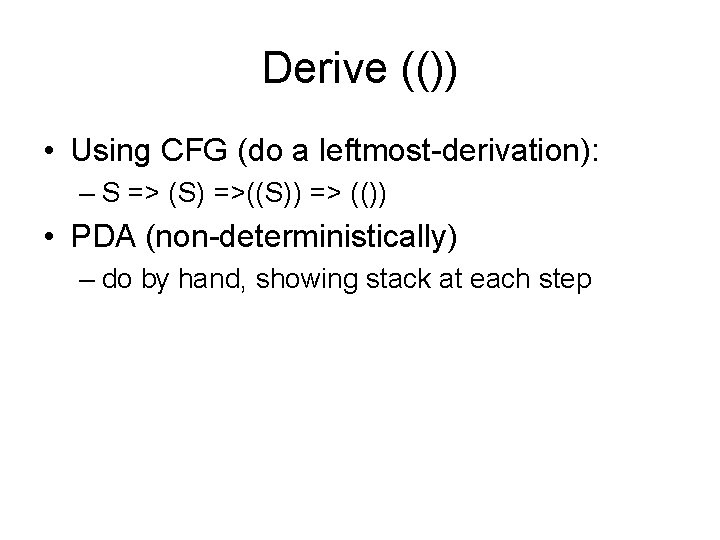 Derive (())

• Using CFG (do a leftmost-derivation):
– S => (S) =>((S)) => (())
• PDA (non-deterministically)
– do by hand, showing stack at each step